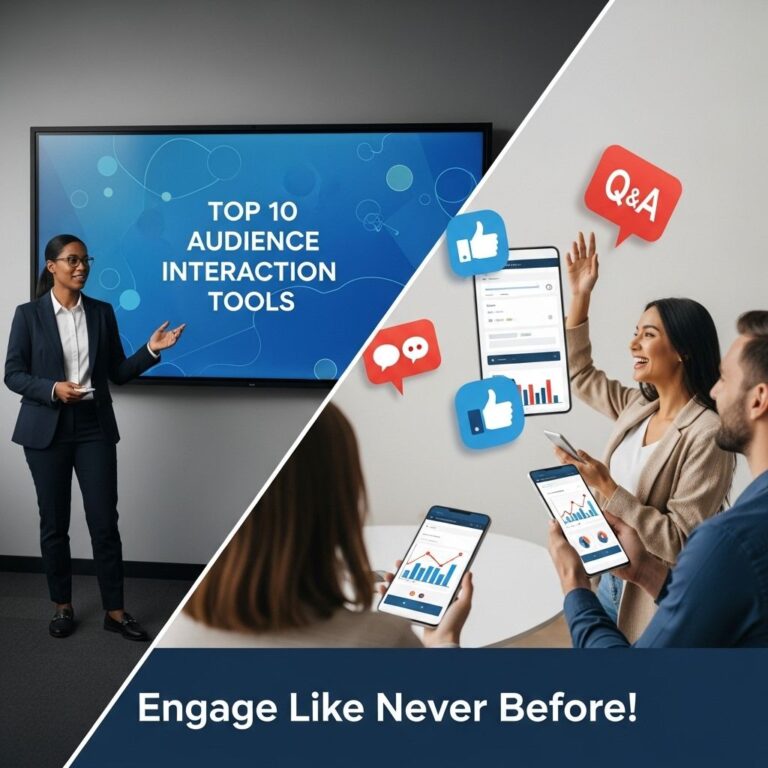 TOP 10 AUDIENCE INTERACTION TOOLS

Q&A

Engage Like Never Before!